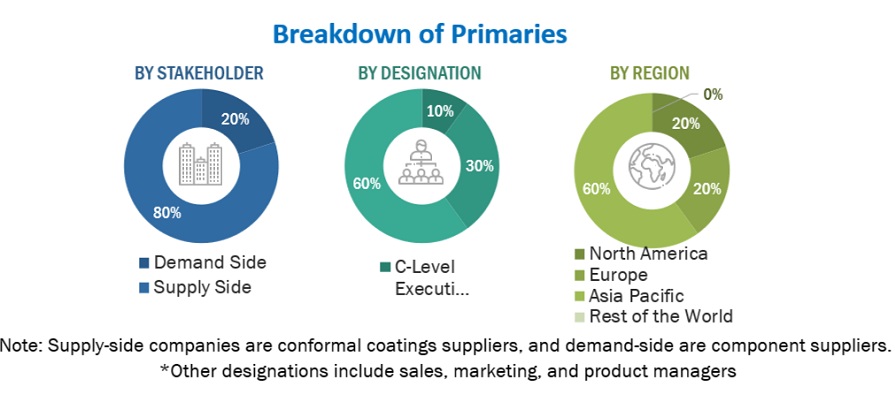 Breakdown of Primaries

BY STAKEHOLDER

20%

80%

Demand Side
Supply Side

BY DESIGNATION

10%

30%

60%

C-Level Executi...

BY REGION

0%

20%

20%

60%

North America
Europe
Asia Pacific
Rest of the World

Note: Supply-side companies are conformal coatings suppliers, and demand-side are component suppliers.
*Other designations include sales, marketing, and product managers